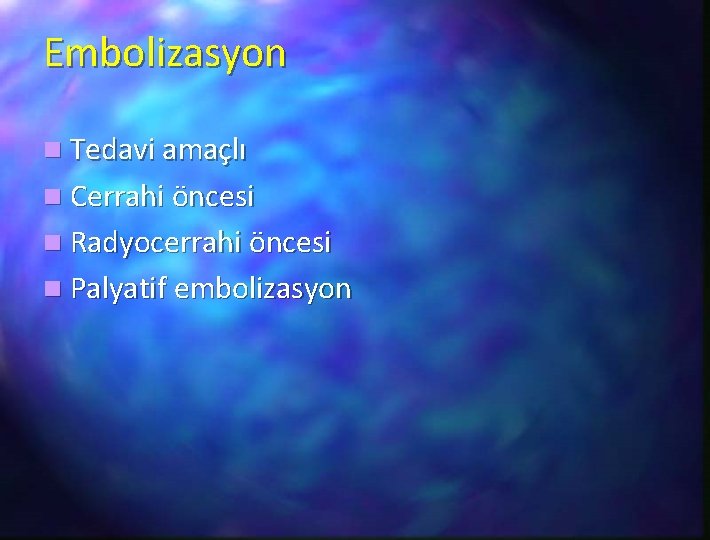 Embolizasyon

• Tedavi amaçlı
• Cerrahi öncesi
• Radyocerrahi öncesi
• Palyatif embolizasyon